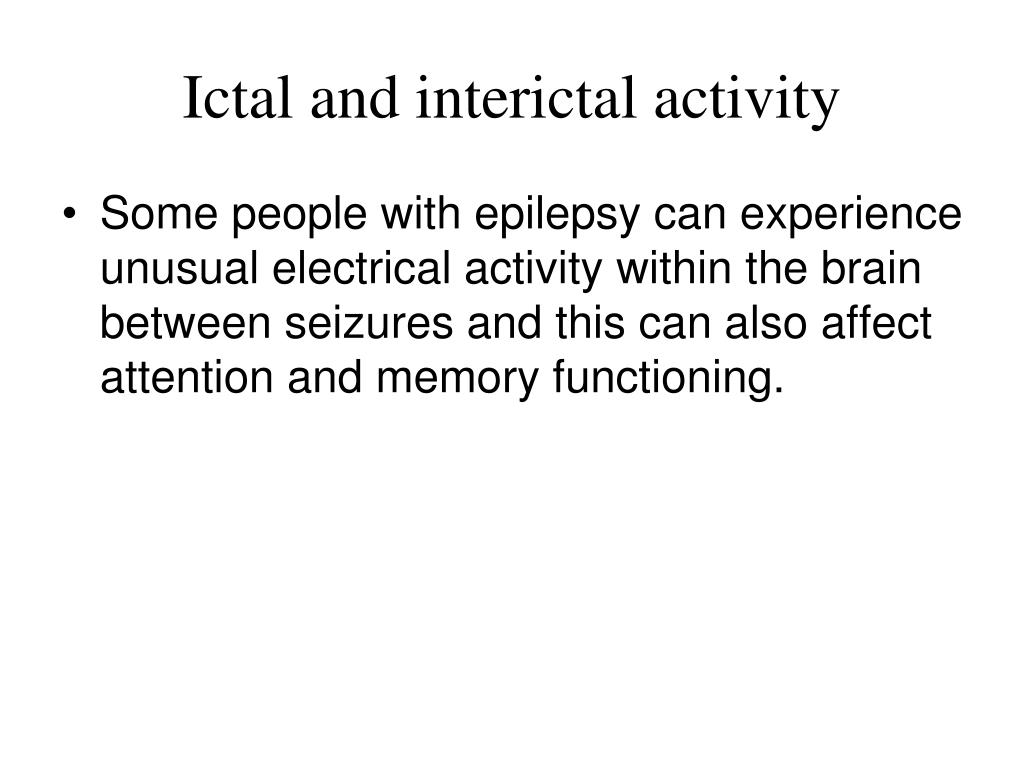 Ictal and interictal activity

• Some people with epilepsy can experience unusual electrical activity within the brain between seizures and this can also affect attention and memory functioning.